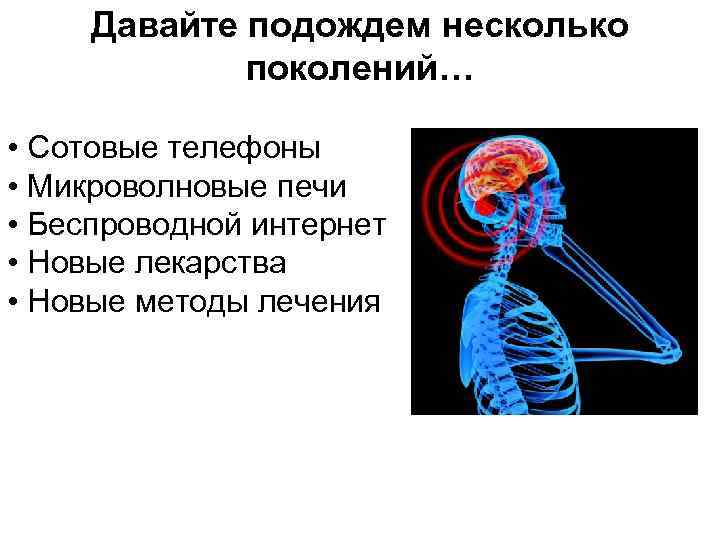 Давайте подождем несколько поколений…

• Сотовые телефоны
• Микроволновые печи
• Беспроводной интернет
• Новые лекарства
• Новые методы лечения